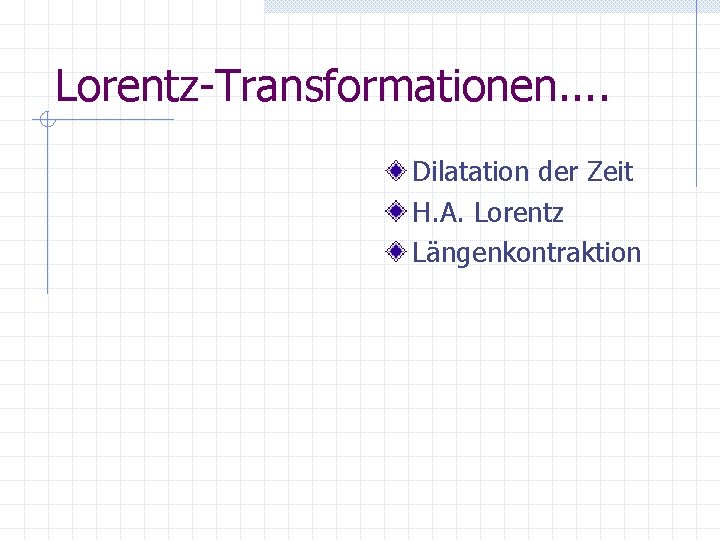 Lorentz-Transformationen....

Dilatation der Zeit
H.A. Lorentz
Längenkontraktion